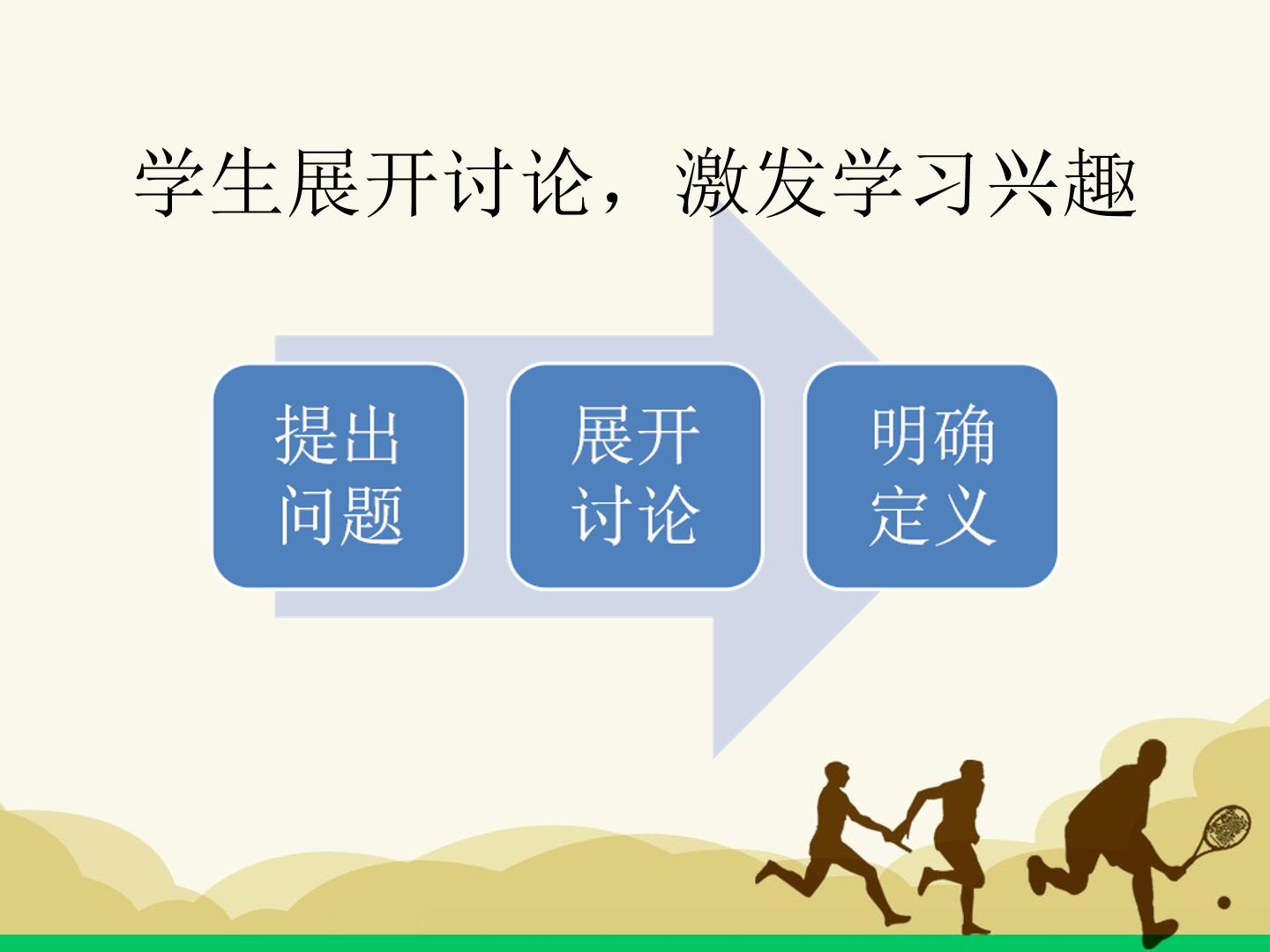 学生展开讨论，激发学习兴趣

提出问题

展开讨论

明确定义